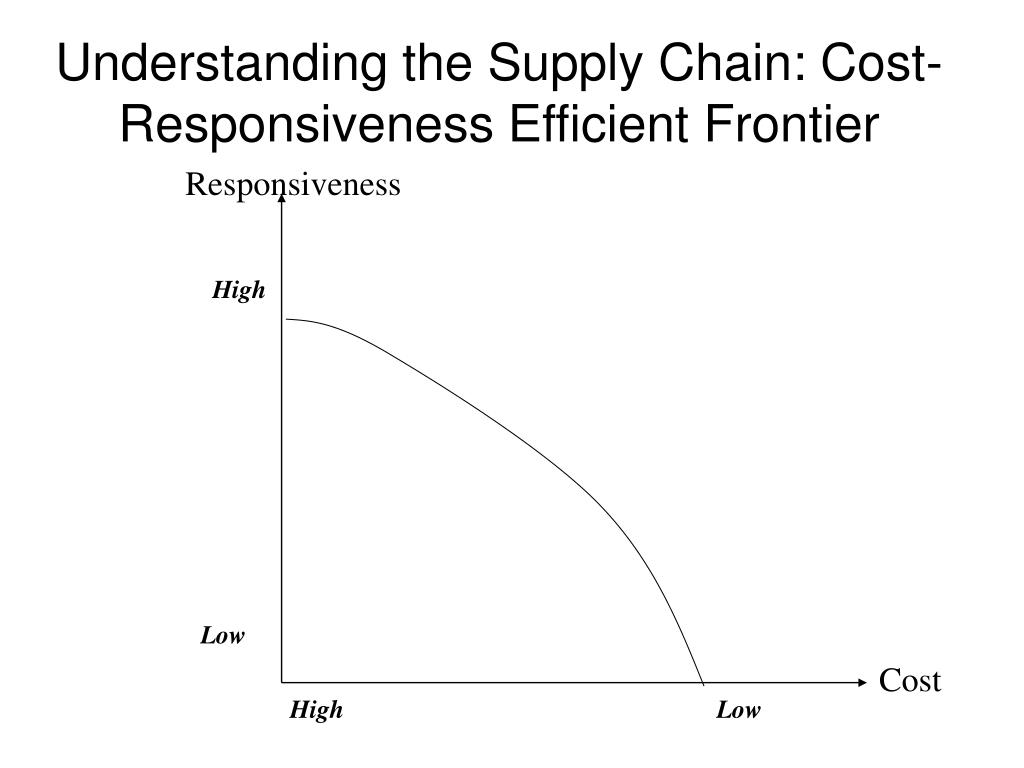 Understanding the Supply Chain: Cost-Responsiveness Efficient Frontier

Responsiveness

High

Low

Cost

High

Low